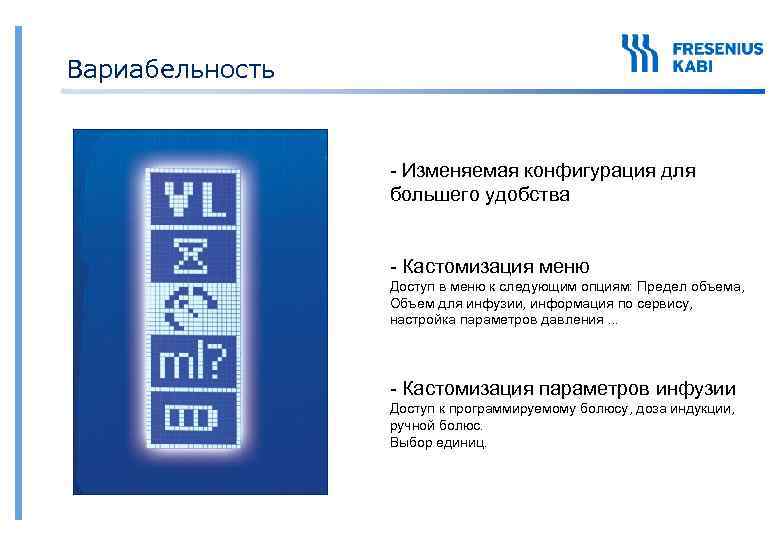 Вариабельность

FRESENIUS KABI

VL

ml?

- Изменяемая конфигурация для большего удобства

- Кастомизация меню
Доступ в меню к следующим опциям: Предел объема, Объем для инфузии, информация по сервису, настройка параметров давления ...

- Кастомизация параметров инфузии
Доступ к программируемому болюсу, доза индукции, ручной болюс.
Выбор единиц.